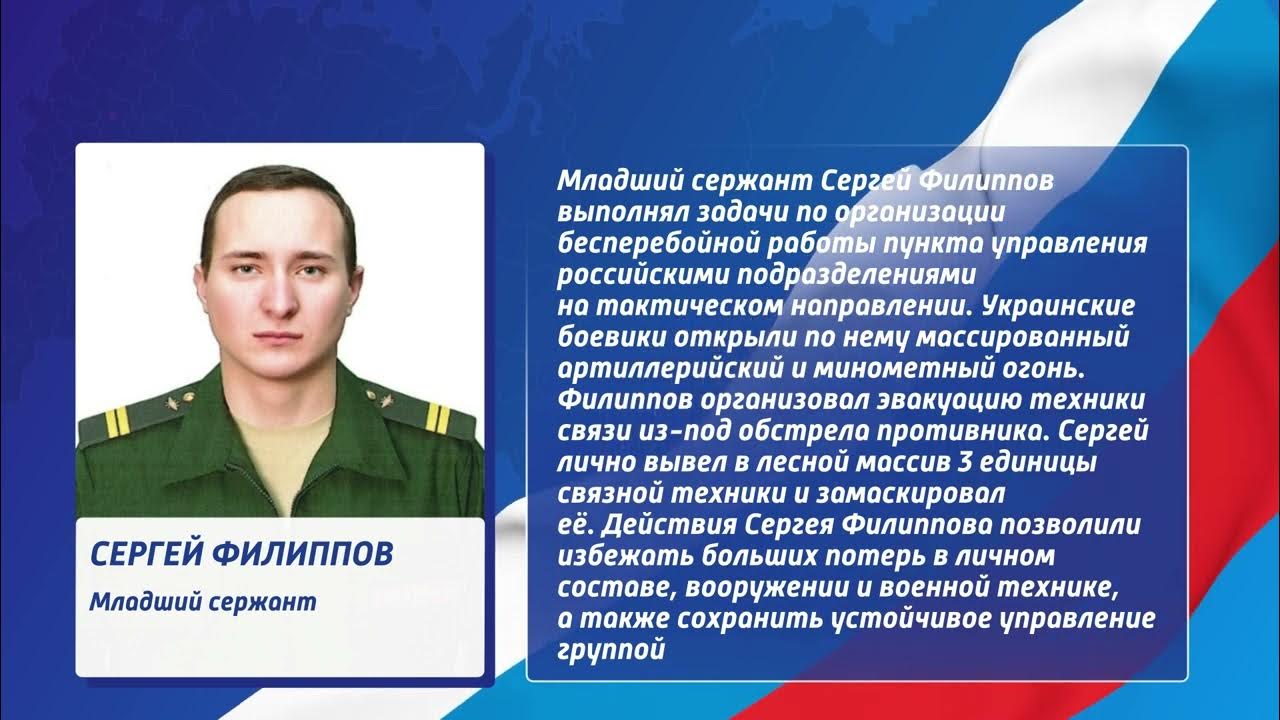 СЕРГЕЙ ФИЛИППОВ

Младший сержант

Младший сержант Сергей Филиппов выполнял задачи по организации бесперебойной работы пункта управления российскими подразделениями на тактическом направлении. Украинские боевики открыли по нему массированный артиллерийский и минометный огонь. Филиппов организовал эвакуацию техники связи из-под обстрела противника. Сергей лично вывел в лесной массив 3 единицы связной техники и замаскировал её. Действия Сергея Филиппова позволили избежать больших потерь в личном составе, вооружении и военной технике, а также сохранить устойчивое управление группой